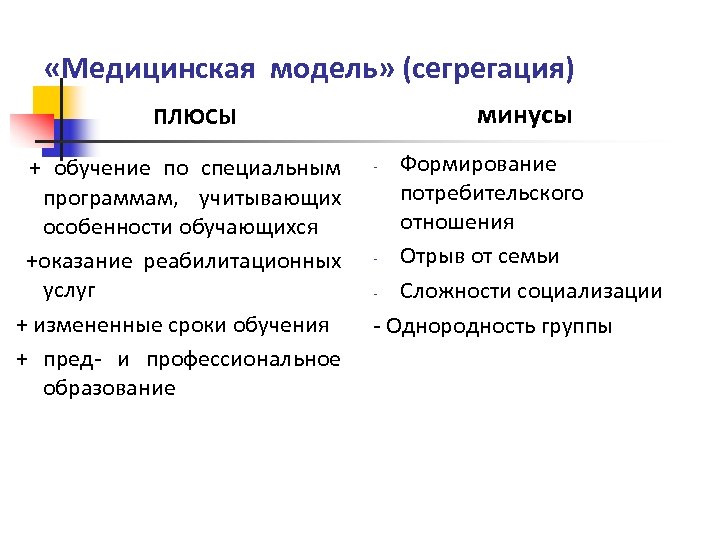 «Медицинская модель» (сегрегация)

плюсы

+ обучение по специальным программам, учитывающих особенности обучающихся

+оказание реабилитационных услуг

+ измененные сроки обучения

+ пред- и профессиональное образование

минусы

- Формирование потребительского отношения

- Отрыв от семьи

- Сложности социализации

- Однородность группы